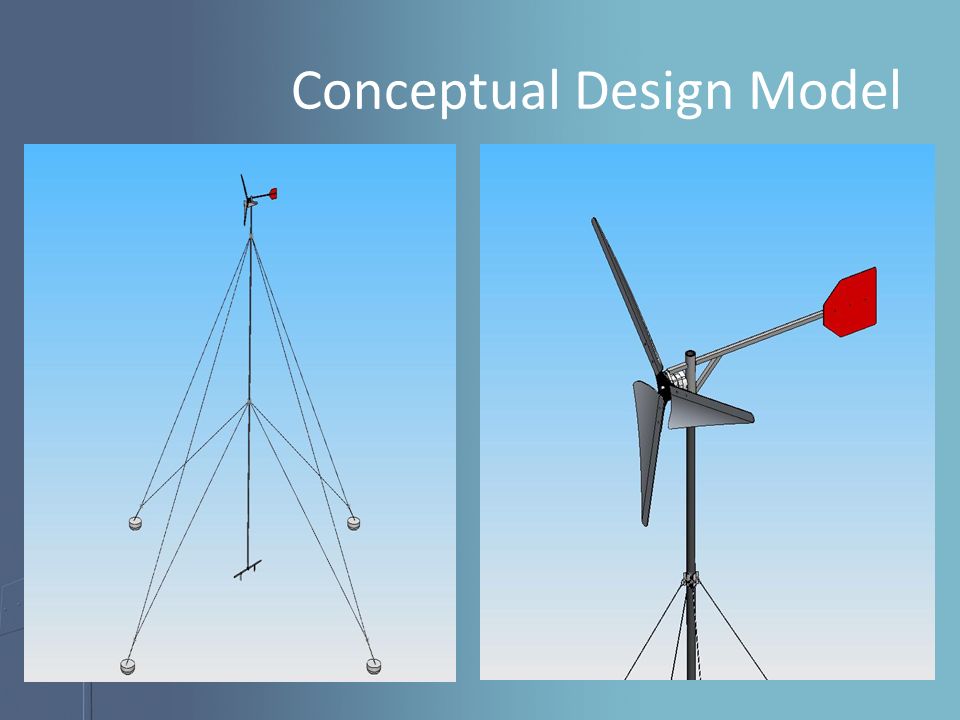 Conceptual Design Model